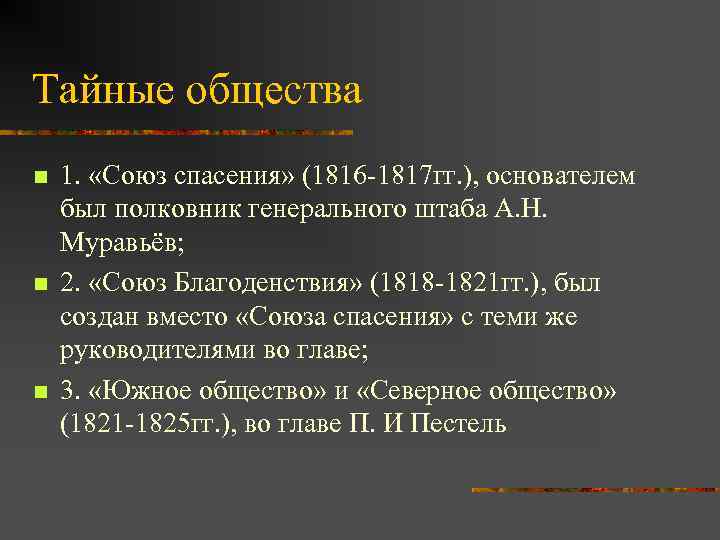 Тайные общества

1. «Союз спасения» (1816-1817гг.), основателем был полковник генерального штаба А.Н. Муравьёв;

2. «Союз Благоденствия» (1818-1821гг.), был создан вместо «Союза спасения» с теми же руководителями во главе;

3. «Южное общество» и «Северное общество» (1821-1825гг.), во главе П. И Пестель